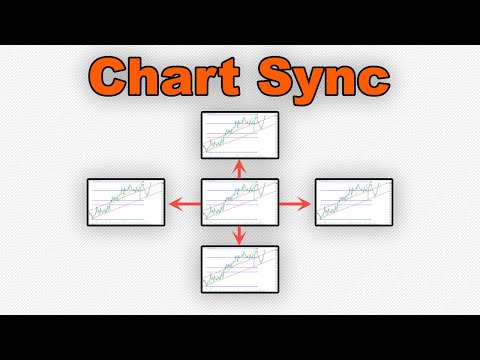 Chart Sync